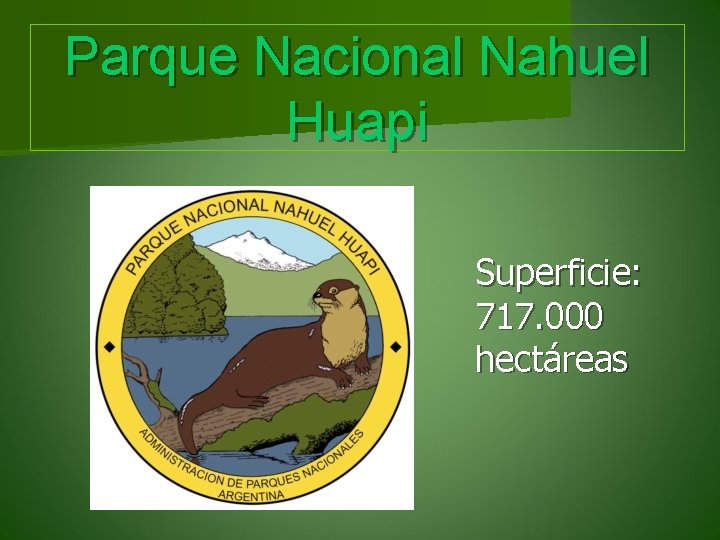 Parque Nacional Nahuel Huapi

PARQUE NACIONAL NAHUEL HUAPI

ADMINISTRACION DE PARQUES NACIONALES
ARGENTINA

Superficie: 717.000 hectáreas